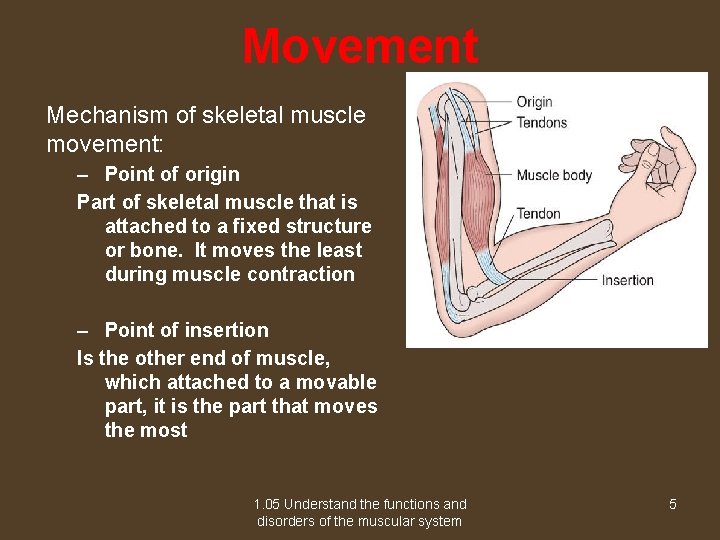 Movement

Mechanism of skeletal muscle movement:

– Point of origin

Part of skeletal muscle that is attached to a fixed structure or bone. It moves the least during muscle contraction

– Point of insertion

Is the other end of muscle, which attached to a movable part, it is the part that moves the most

Origin
Tendons
Muscle body
Tendon
Insertion

1.05 Understand the functions and disorders of the muscular system

5